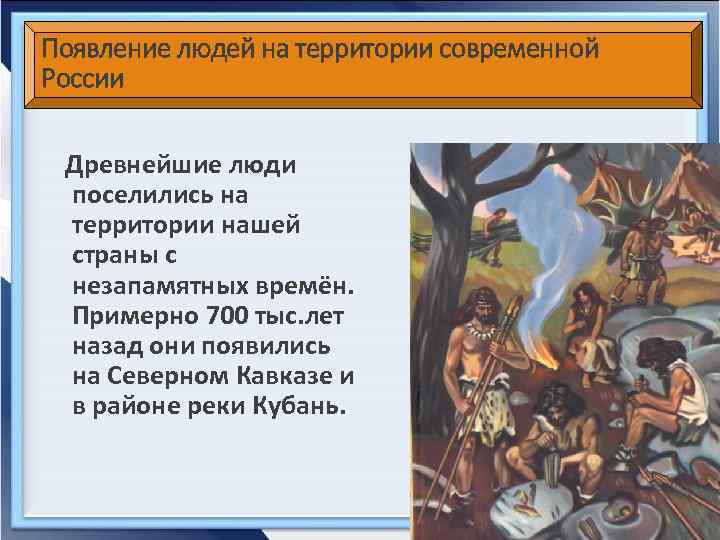 Появление людей на территории современной России

Древнейшие люди поселились на территории нашей страны с незапамятных времён. Примерно 700 тыс.лет назад они появились на Северном Кавказе и в районе реки Кубань.